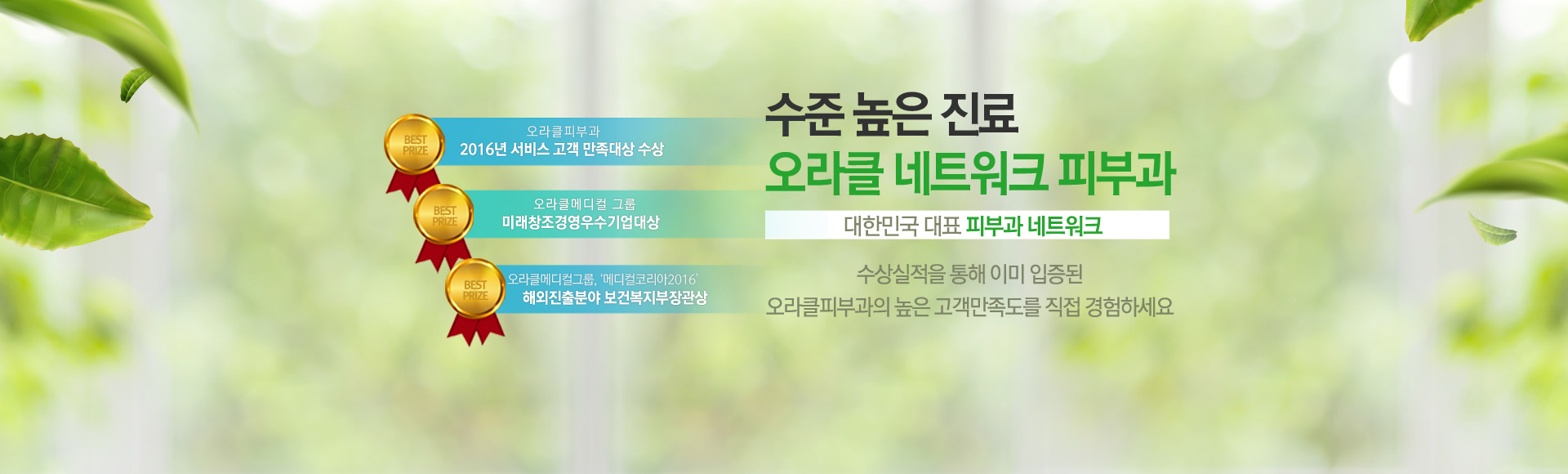 BEST PRIZE

오라클피부과
2016년 서비스 고객 만족대상 수상

BEST PRIZE

오라클메디컬 그룹
미래창조경영우수기업대상

BEST PRIZE

오라클메디컬그룹, '메디컬코리아2016'
해외진출분야 보건복지부장관상

수준 높은 진료
오라클 네트워크 피부과

대한민국 대표 피부과 네트워크

수상실적을 통해 이미 입증된
오라클피부과의 높은 고객만족도를 직접 경험하세요